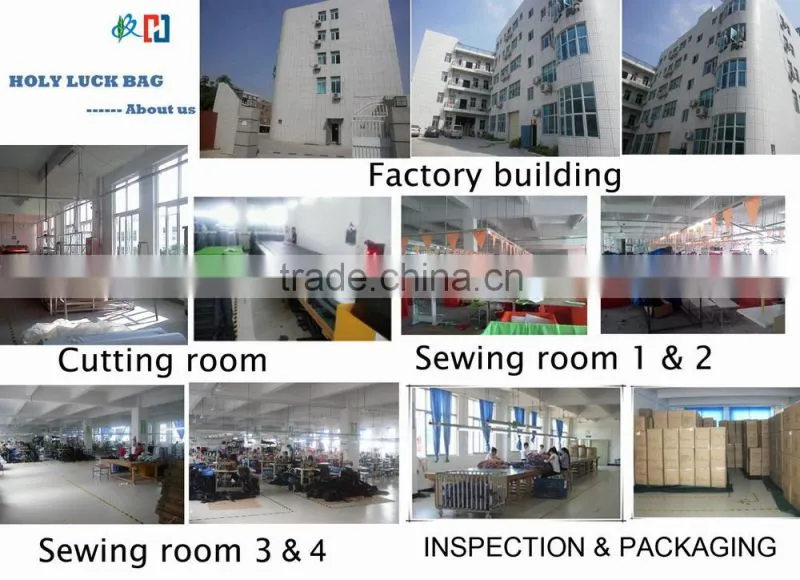 HOLY LUCK BAG
------ About us

Factory building

trade.china.cn

Cutting room

Sewing room 1 & 2

Sewing room 3 & 4

INSPECTION & PACKAGING